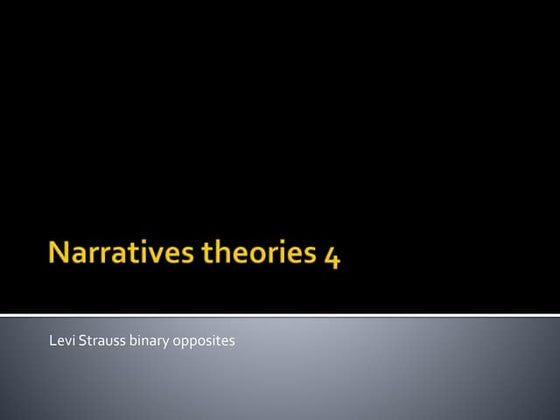 Narratives theories 4

Levi Strauss binary opposites